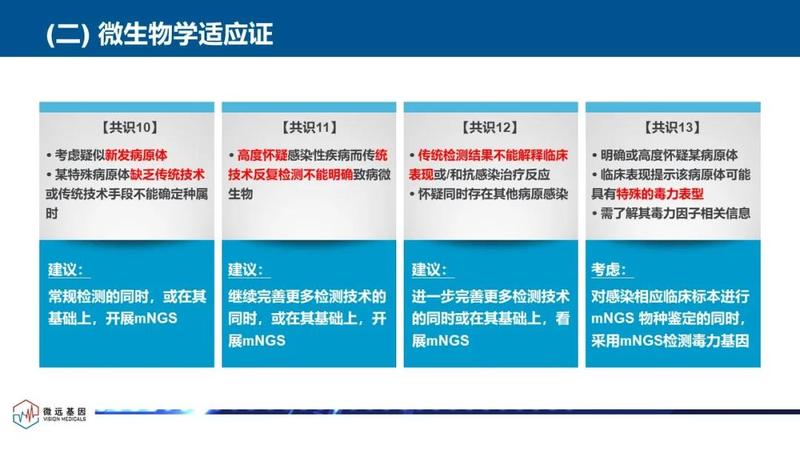 (二) 微生物学适应证

【共识10】

• 考虑疑似新发病原体
• 某特殊病原体缺乏传统技术或传统技术手段不能确定种属时

建议：

常规检测的同时，或在其基础上，开展mNGS

【共识11】

• 高度怀疑感染性疾病而传统技术反复检测不能明确致病微生物

建议：

继续完善更多检测技术的同时，或在其基础上，开展mNGS

【共识12】

• 传统检测结果不能解释临床表现或/和抗感染治疗反应
• 怀疑同时存在其他病原感染

建议：

进一步完善更多检测技术的同时或在其基础上，看展mNGS

【共识13】

• 明确或高度怀疑某病原体
• 临床表现提示该病原体可能具有特殊的毒力表型
• 需了解其毒力因子相关信息

考虑：

对感染相应临床标本进行mNGS 物种鉴定的同时，采用mNGS检测毒力基因

微远基因
VISION MEDICALS